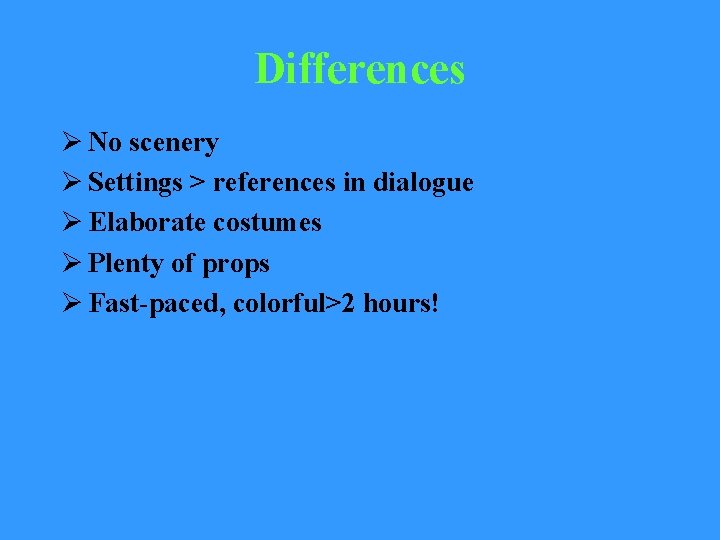 Differences

➢ No scenery
➢ Settings > references in dialogue
➢ Elaborate costumes
➢ Plenty of props
➢ Fast-paced, colorful>2 hours!